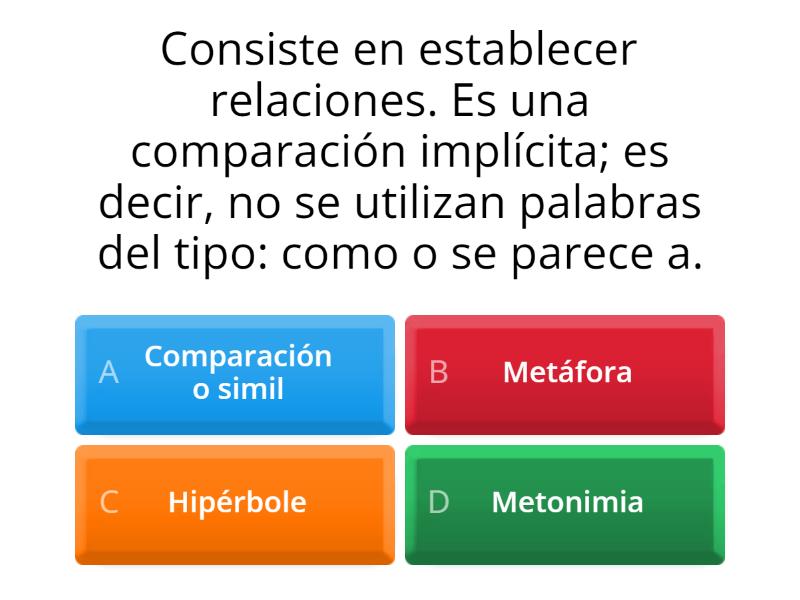 Consiste en establecer relaciones. Es una comparación implícita; es decir, no se utilizan palabras del tipo: como o se parece a.

A Comparación o simil

B Metáfora

C Hipérbole

D Metonimia